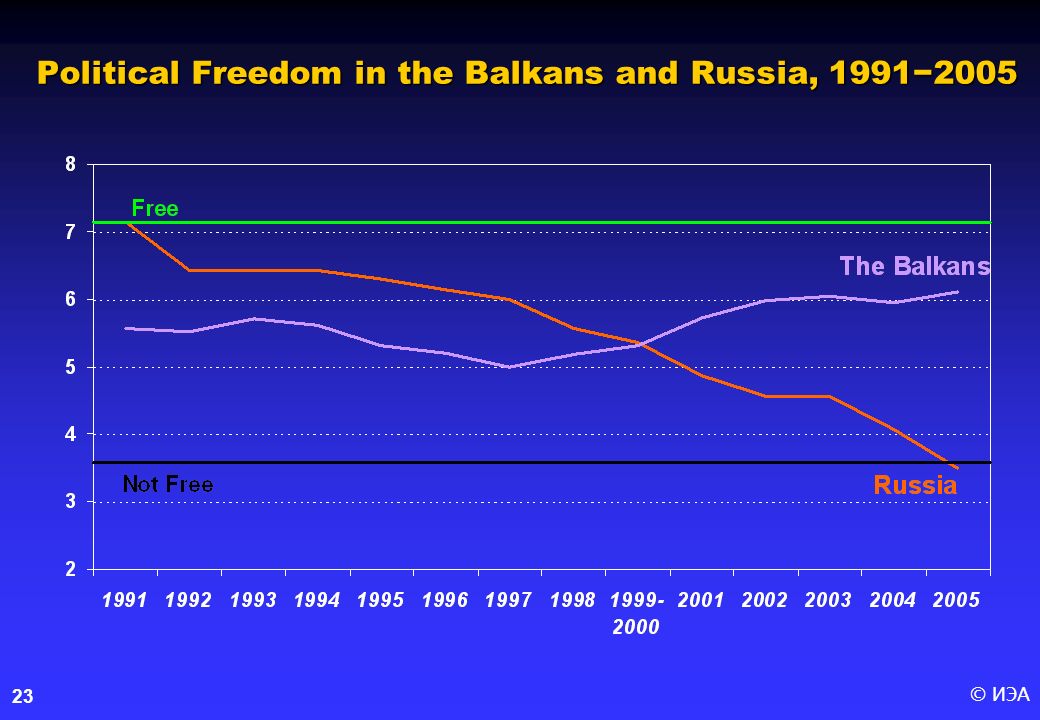 Political Freedom in the Balkans and Russia, 1991−2005

8
7
6
5
4
3
2

Free
The Balkans
Not Free
Russia

1991 1992 1993 1994 1995 1996 1997 1998 1999-2000 2001 2002 2003 2004 2005

23

© ИЭА